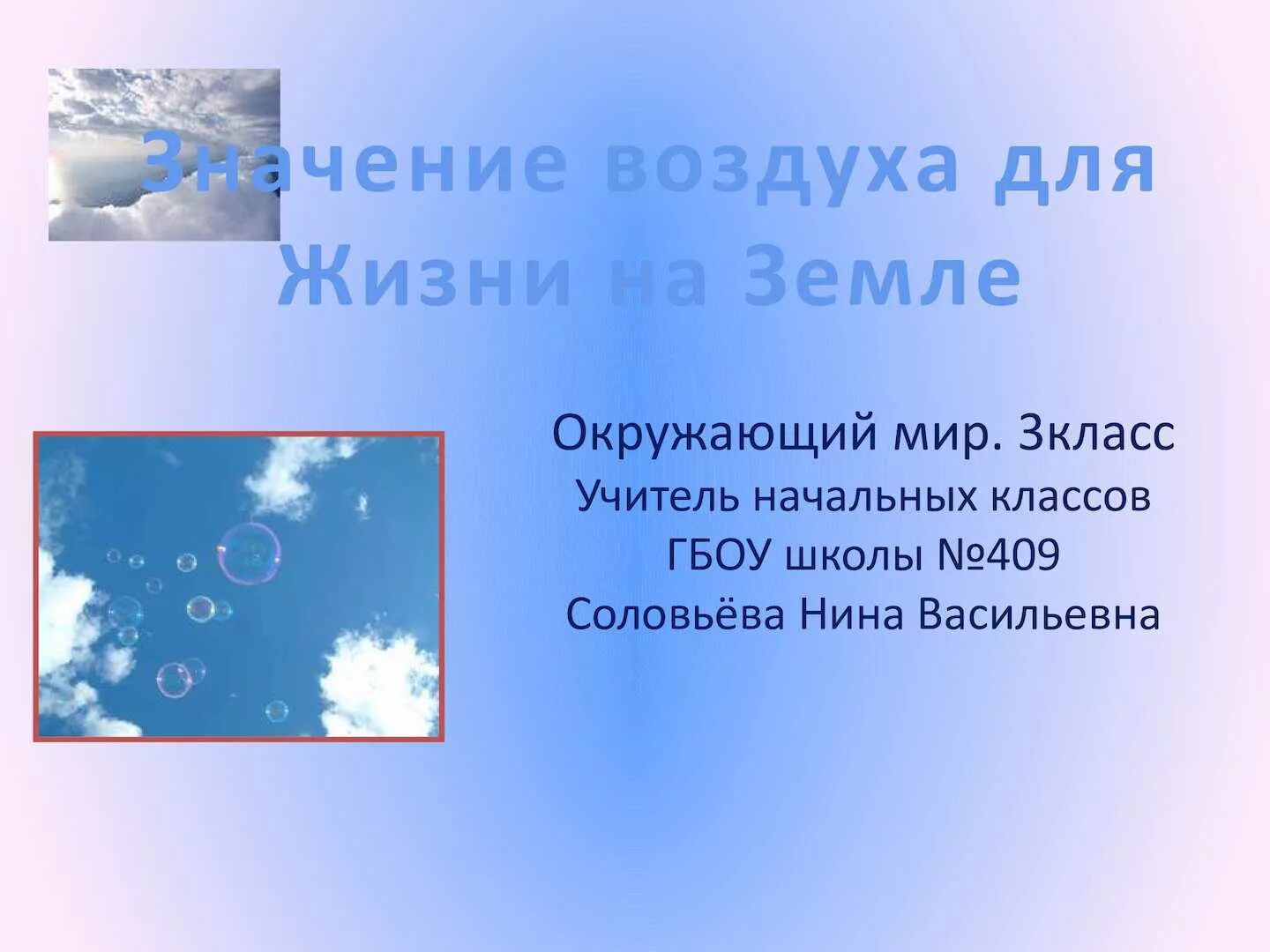 Значение воздуха для Жизни на Земле

Окружающий мир. 3класс
Учитель начальных классов
ГБОУ школы №409
Соловьёва Нина Васильевна